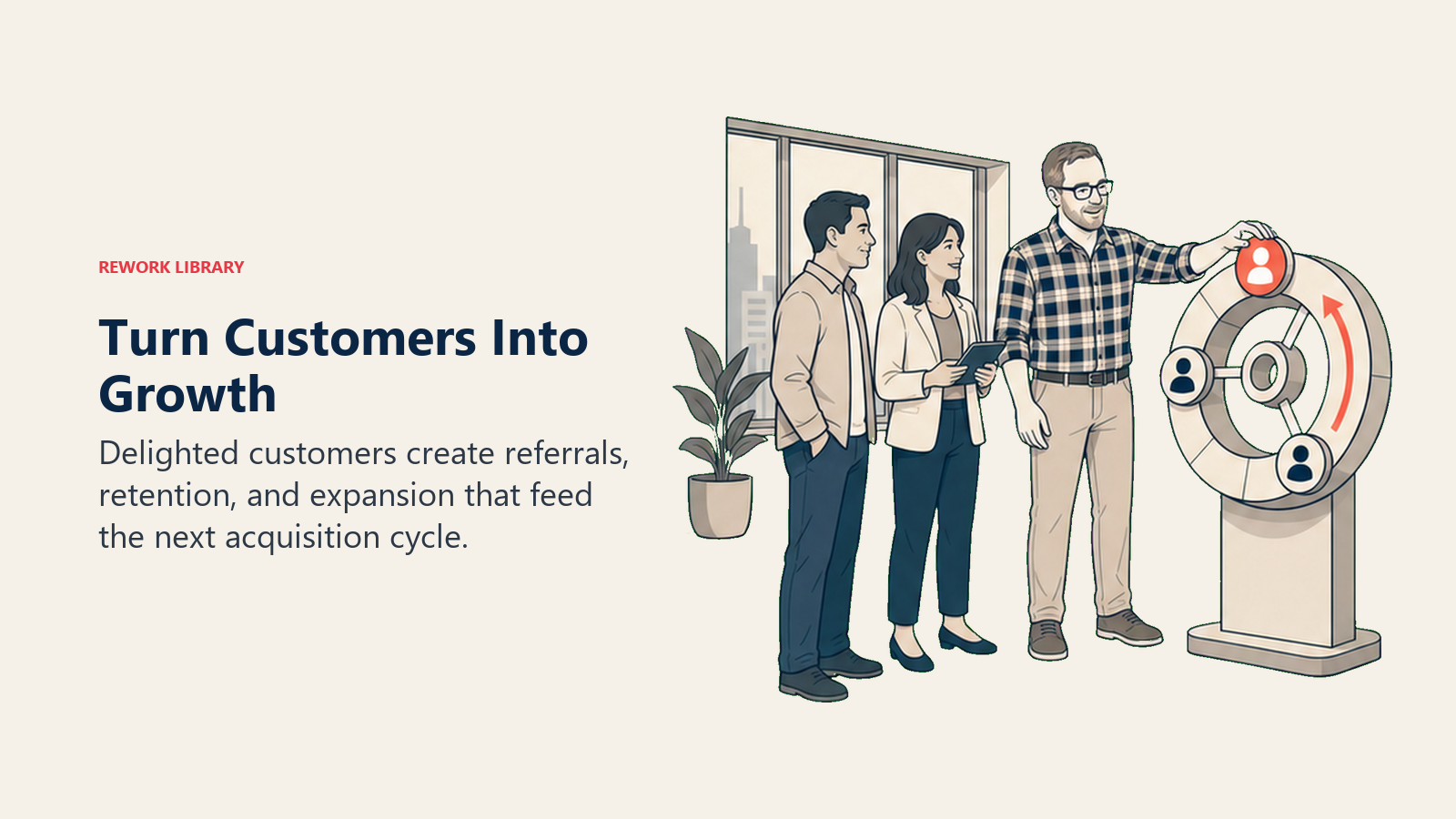 REWORK LIBRARY

Turn Customers Into Growth

Delighted customers create referrals, retention, and expansion that feed the next acquisition cycle.